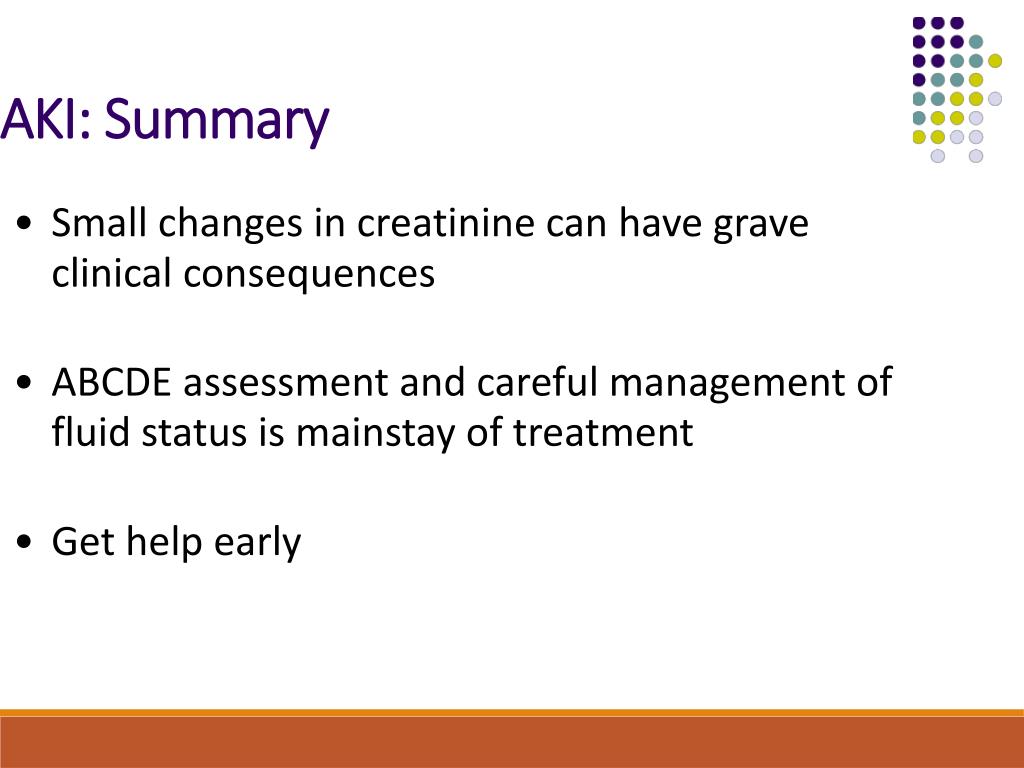 AKI: Summary

• Small changes in creatinine can have grave clinical consequences

• ABCDE assessment and careful management of fluid status is mainstay of treatment

• Get help early